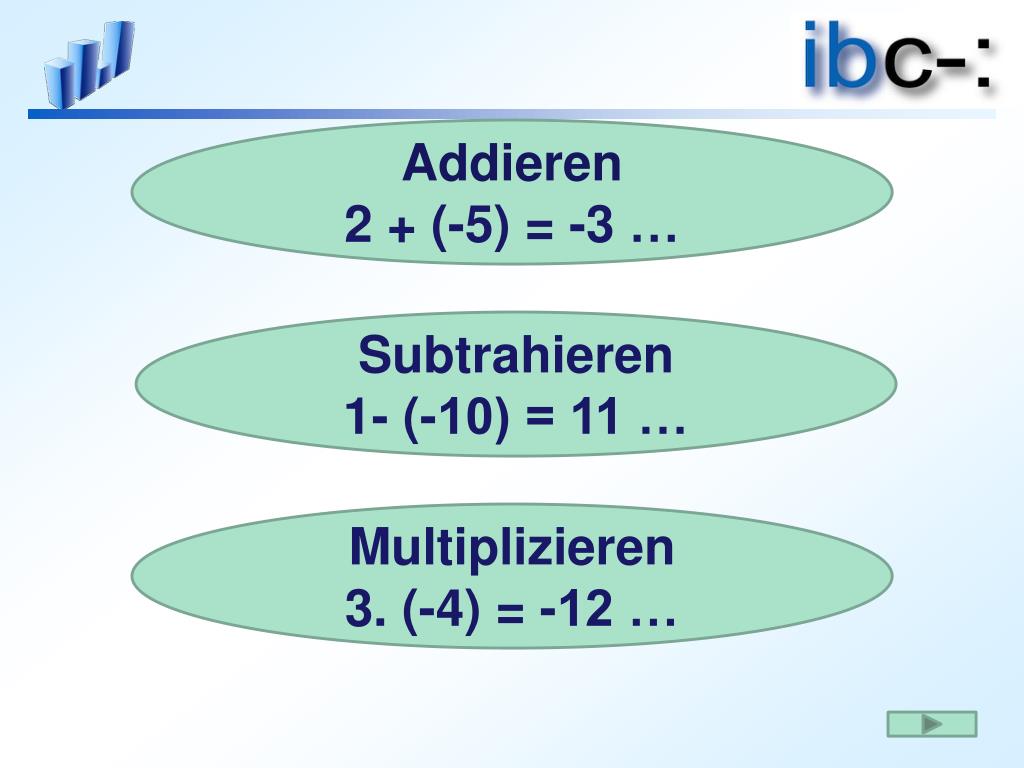 ibc-:

Addieren
2 + (-5) = -3 …

Subtrahieren
1- (-10) = 11 …

Multiplizieren
3. (-4) = -12 …